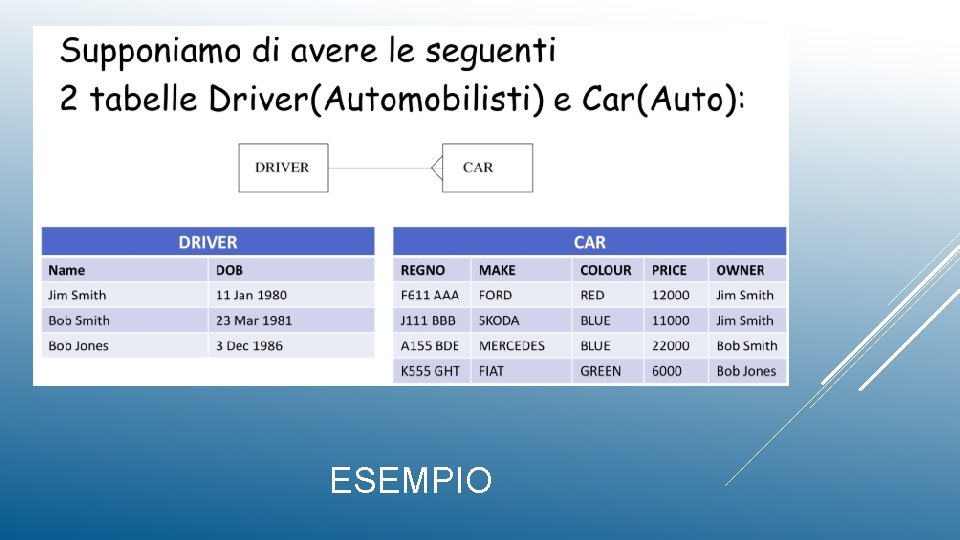 Supponiamo di avere le seguenti
2 tabelle Driver(Automobilisti) e Car(Auto):

DRIVER

CAR

DRIVER

| Name | DOB |
|---|---|
| Jim Smith | 11 Jan 1980 |
| Bob Smith | 23 Mar 1981 |
| Bob Jones | 3 Dec 1986 |

CAR

| REGNO | MAKE | COLOUR | PRICE | OWNER |
|---|---|---|---|---|
| F611 AAA | FORD | RED | 12000 | Jim Smith |
| J111 BBB | SKODA | BLUE | 11000 | Jim Smith |
| A155 BDE | MERCEDES | BLUE | 22000 | Bob Smith |
| K555 GHT | FIAT | GREEN | 6000 | Bob Jones |

ESEMPIO